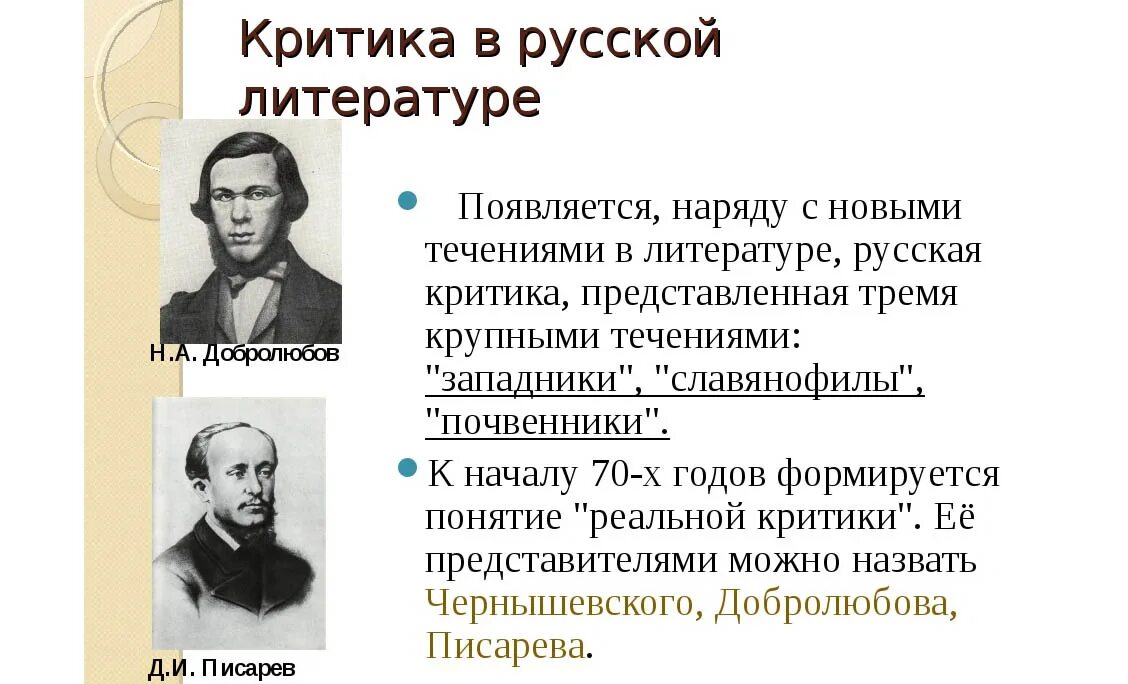 Критика в русской литературе

Н.А. Добролюбов

Д.И. Писарев

Появляется, наряду с новыми течениями в литературе, русская критика, представленная тремя крупными течениями: "западники", "славянофилы", "почвенники".

К началу 70-х годов формируется понятие "реальной критики". Её представителями можно назвать Чернышевского, Добролюбова, Писарева.